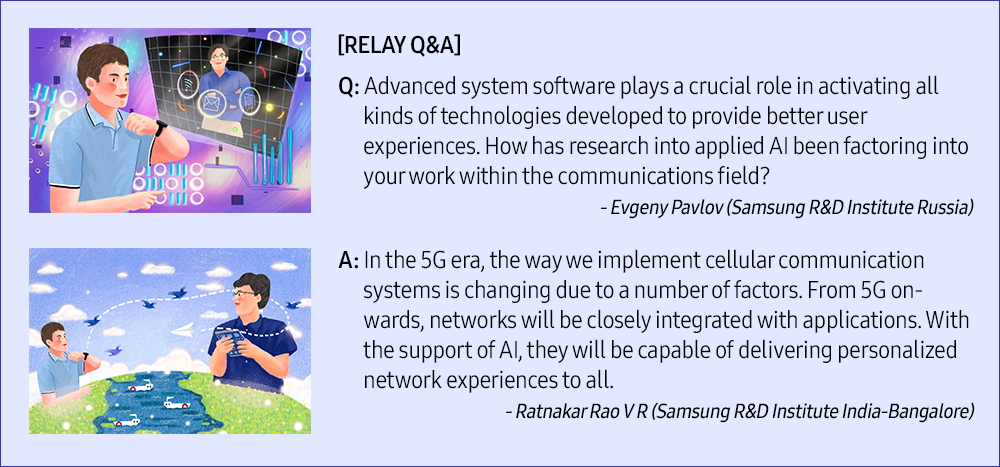 [RELAY Q&A]

Q: Advanced system software plays a crucial role in activating all kinds of technologies developed to provide better user experiences. How has research into applied AI been factoring into your work within the communications field?

- Evgeny Pavlov (Samsung R&D Institute Russia)

A: In the 5G era, the way we implement cellular communication systems is changing due to a number of factors. From 5G onwards, networks will be closely integrated with applications. With the support of AI, they will be capable of delivering personalized network experiences to all.

- Ratnakar Rao V R (Samsung R&D Institute India-Bangalore)